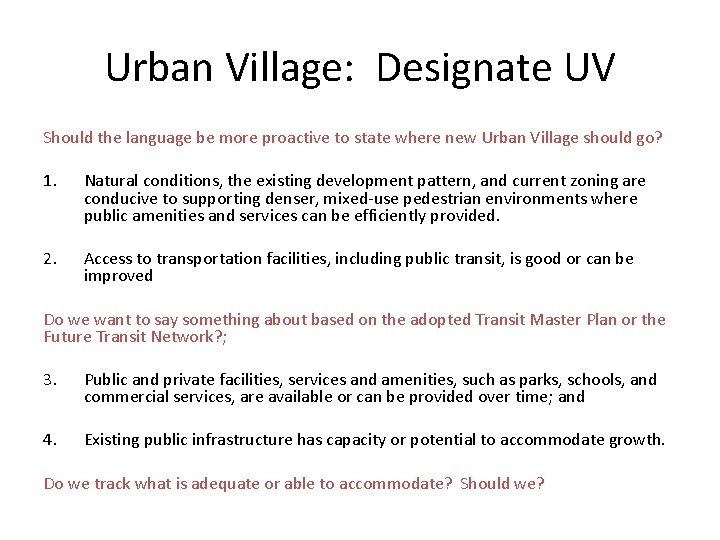 Urban Village: Designate UV

Should the language be more proactive to state where new Urban Village should go?

1. Natural conditions, the existing development pattern, and current zoning are conducive to supporting denser, mixed-use pedestrian environments where public amenities and services can be efficiently provided.

2. Access to transportation facilities, including public transit, is good or can be improved

Do we want to say something about based on the adopted Transit Master Plan or the Future Transit Network?;

3. Public and private facilities, services and amenities, such as parks, schools, and commercial services, are available or can be provided over time; and

4. Existing public infrastructure has capacity or potential to accommodate growth.

Do we track what is adequate or able to accommodate? Should we?